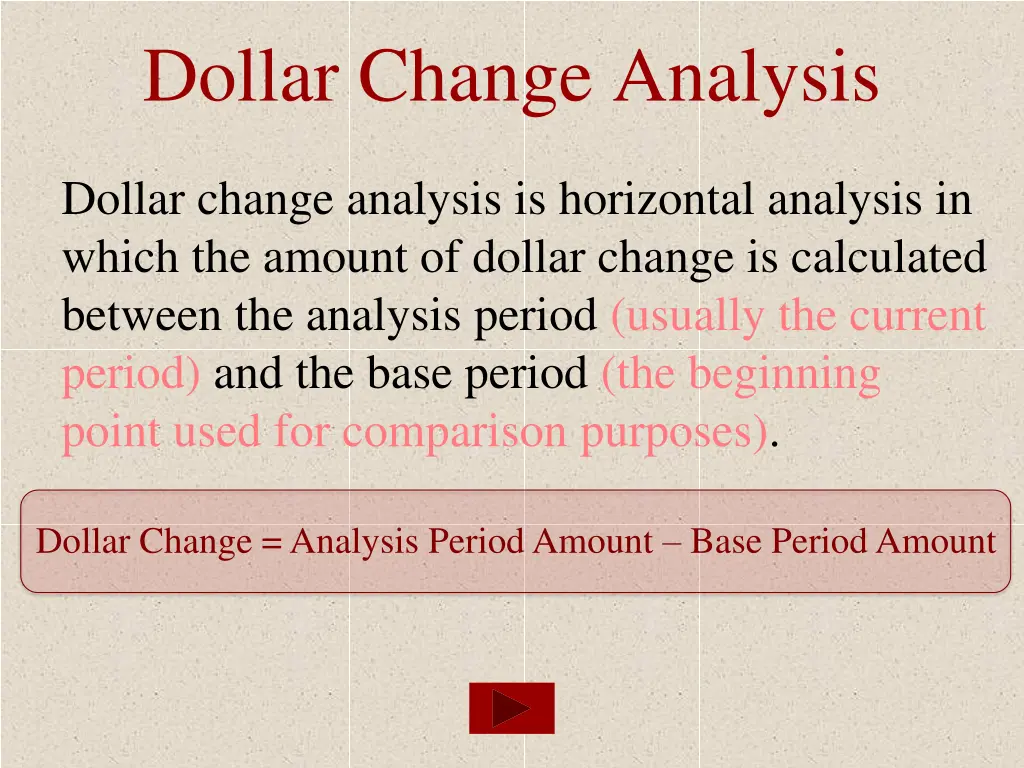 Dollar Change Analysis

Dollar change analysis is horizontal analysis in which the amount of dollar change is calculated between the analysis period (usually the current period) and the base period (the beginning point used for comparison purposes).

Dollar Change = Analysis Period Amount – Base Period Amount